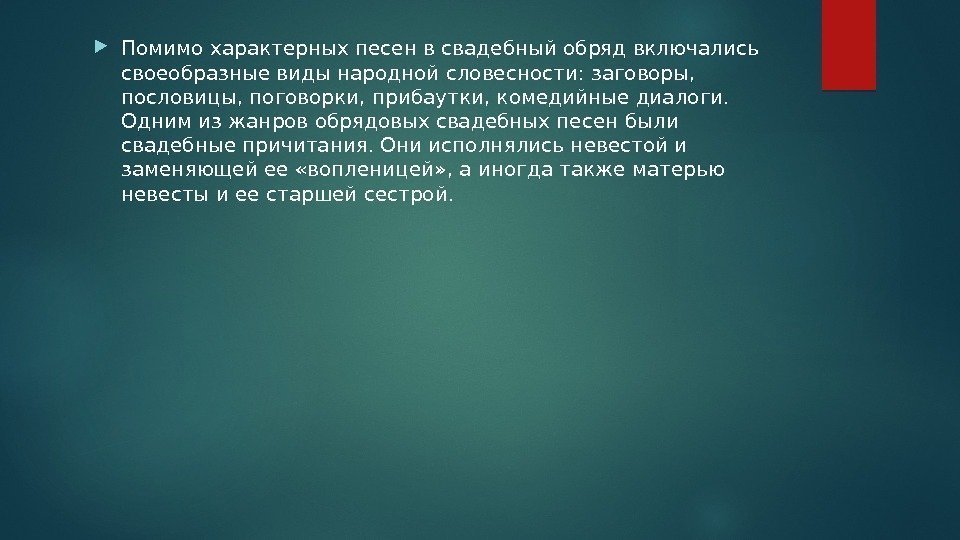 Помимо характерных песен в свадебный обряд включались своеобразные виды народной словесности: заговоры, пословицы, поговорки, прибаутки, комедийные диалоги. Одним из жанров обрядовых свадебных песен были свадебные причитания. Они исполнялись невестой и заменяющей ее «вопленицей», а иногда также матерью невесты и ее старшей сестрой.